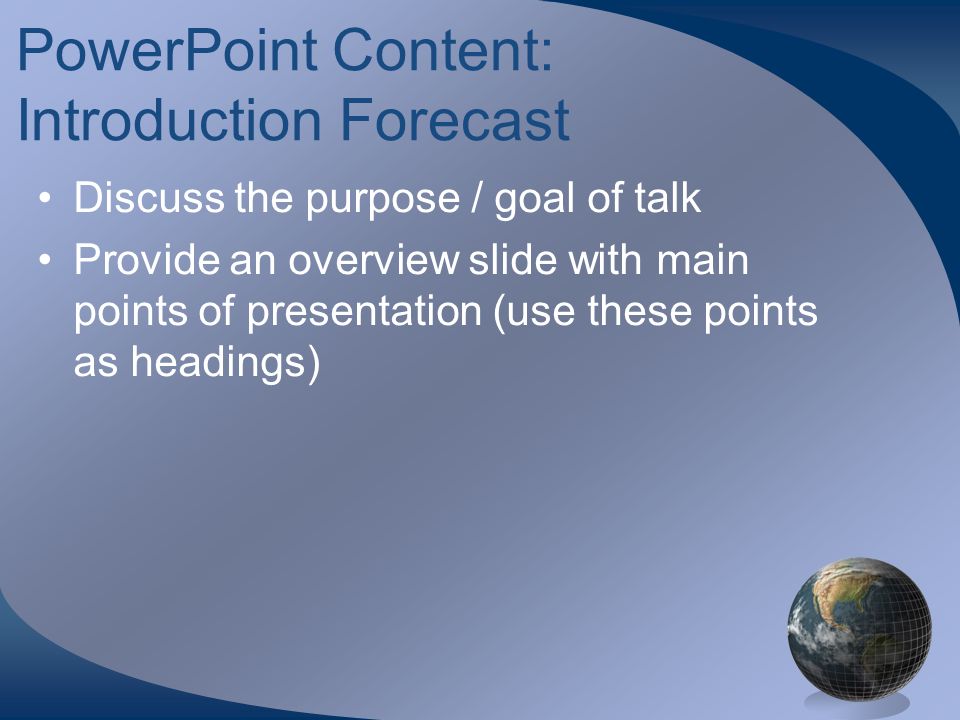 PowerPoint Content: Introduction Forecast

• Discuss the purpose / goal of talk
• Provide an overview slide with main points of presentation (use these points as headings)